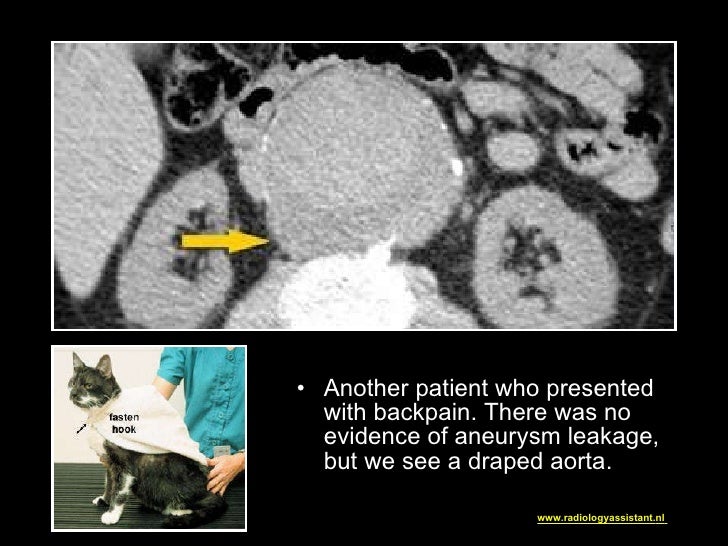 fasten hook

• Another patient who presented with backpain. There was no evidence of aneurysm leakage, but we see a draped aorta.

www.radiologyassistant.nl